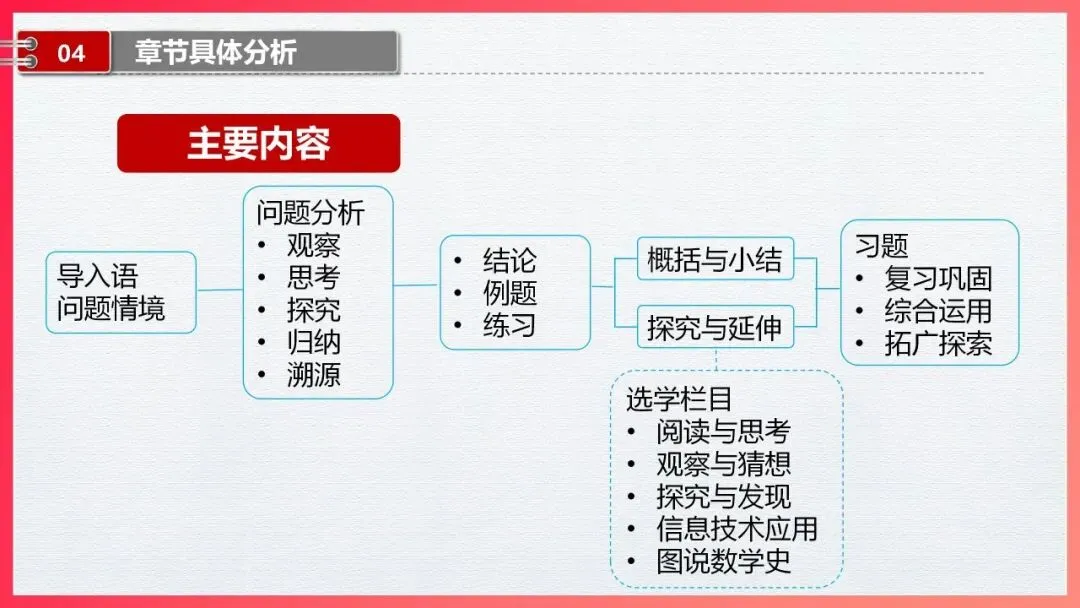 04 章节具体分析

主要内容

导入语
问题情境

问题分析
• 观察
• 思考
• 探究
• 归纳
• 溯源

• 结论
• 例题
• 练习

概括与小结

探究与延伸

选学栏目
• 阅读与思考
• 观察与猜想
• 探究与发现
• 信息技术应用
• 图说数学史

习题
• 复习巩固
• 综合运用
• 拓广探索